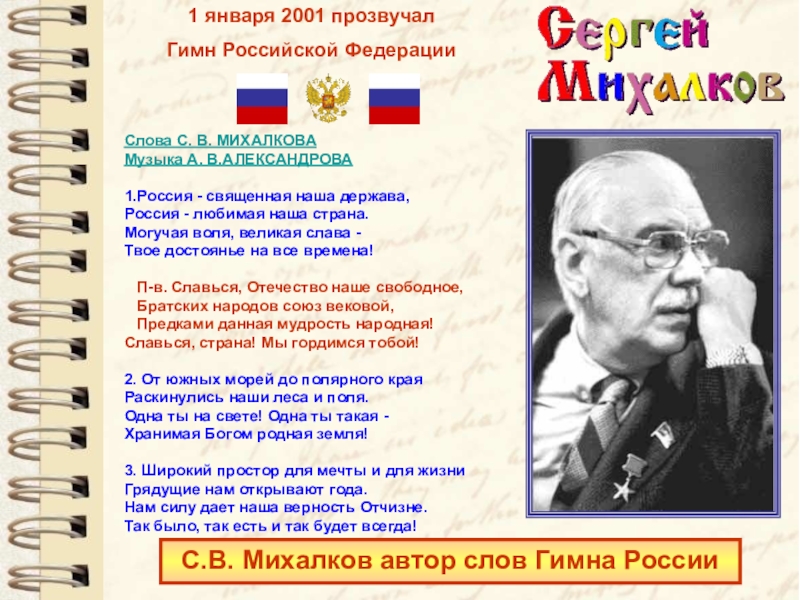 1 января 2001 прозвучал
Гимн Российской Федерации

Сергей
Михалков

Слова С. В. МИХАЛКОВА
Музыка А. В.АЛЕКСАНДРОВА

1.Россия - священная наша держава,
Россия - любимая наша страна.
Могучая воля, великая слава -
Твое достоянье на все времена!

П-в. Славься, Отечество наше свободное,
Братских народов союз вековой,
Предками данная мудрость народная!
Славься, страна! Мы гордимся тобой!

2. От южных морей до полярного края
Раскинулись наши леса и поля.
Одна ты на свете! Одна ты такая -
Хранимая Богом родная земля!

3. Широкий простор для мечты и для жизни
Грядущие нам открывают года.
Нам силу дает наша верность Отчизне.
Так было, так есть и так будет всегда!

С.В. Михалков автор слов Гимна России